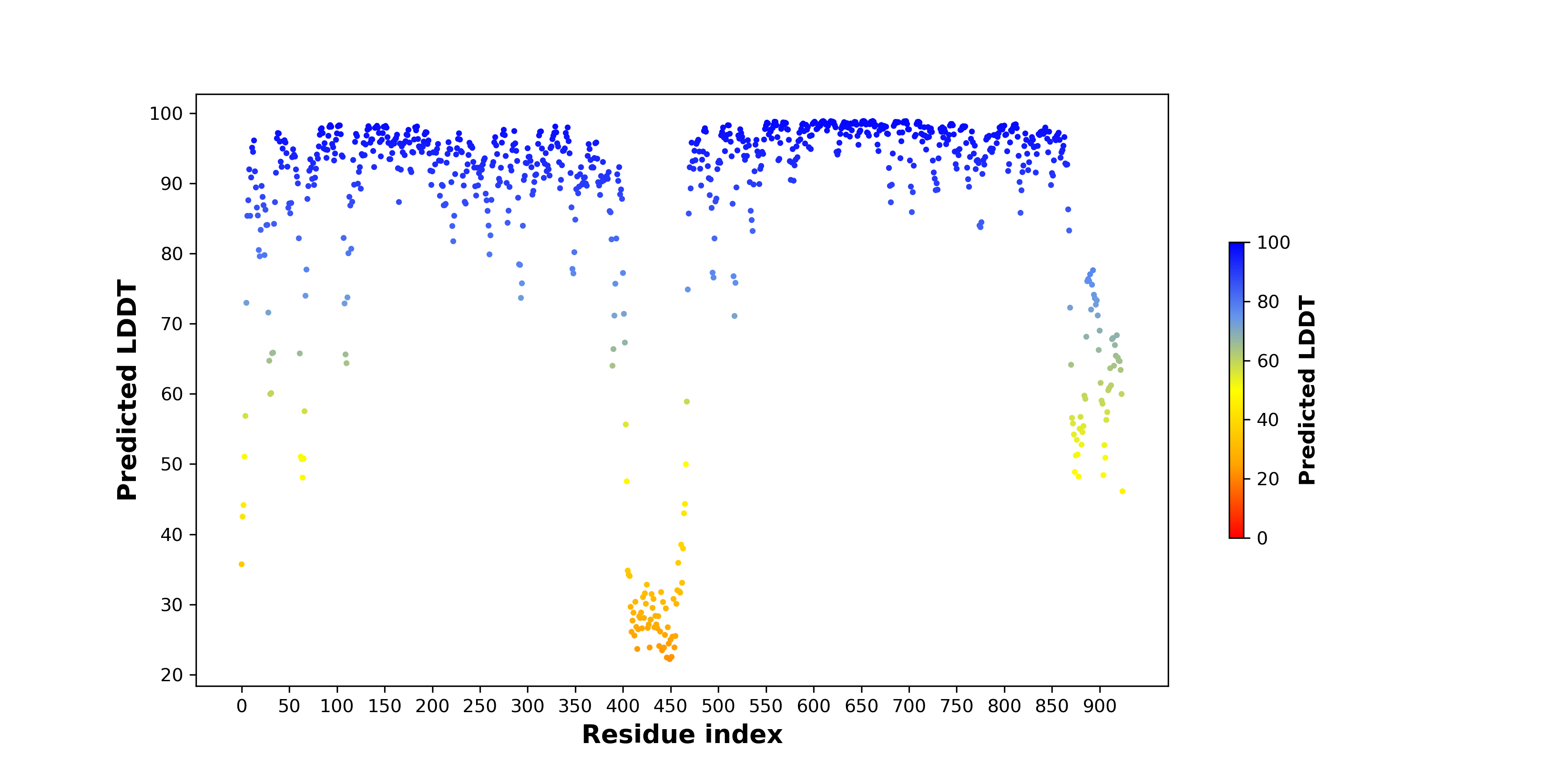 Predicted LDDT

100
90
80
70
60
50
40
30
20

0 50 100 150 200 250 300 350 400 450 500 550 600 650 700 750 800 850 900

Residue index

100
80
60
40
20
0

Predicted LDDT